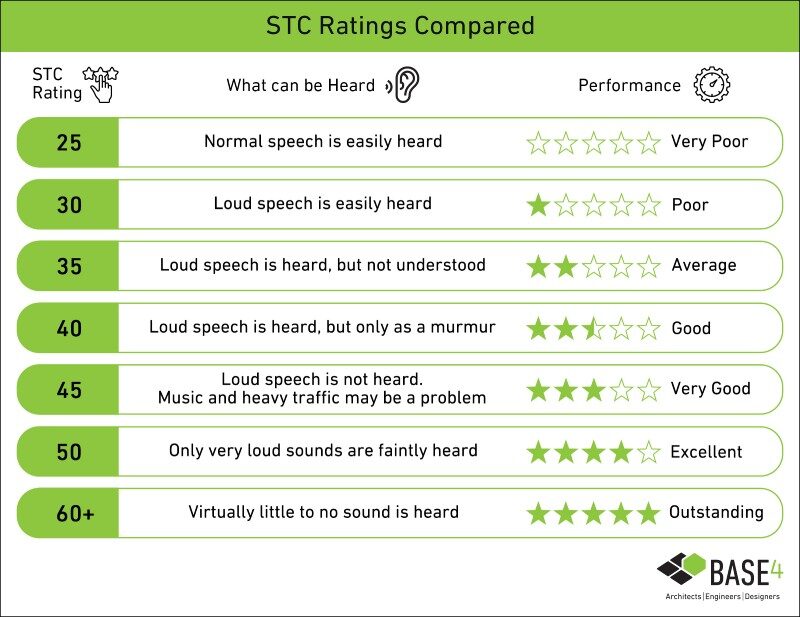 STC Ratings Compared

| STC Rating | What can be Heard | Performance |
|---|---|---|
| 25 | Normal speech is easily heard | Very Poor |
| 30 | Loud speech is easily heard | Poor |
| 35 | Loud speech is heard, but not understood | Average |
| 40 | Loud speech is heard, but only as a murmur | Good |
| 45 | Loud speech is not heard. Music and heavy traffic may be a problem | Very Good |
| 50 | Only very loud sounds are faintly heard | Excellent |
| 60+ | Virtually little to no sound is heard | Outstanding |

BASE4
Architects | Engineers | Designers